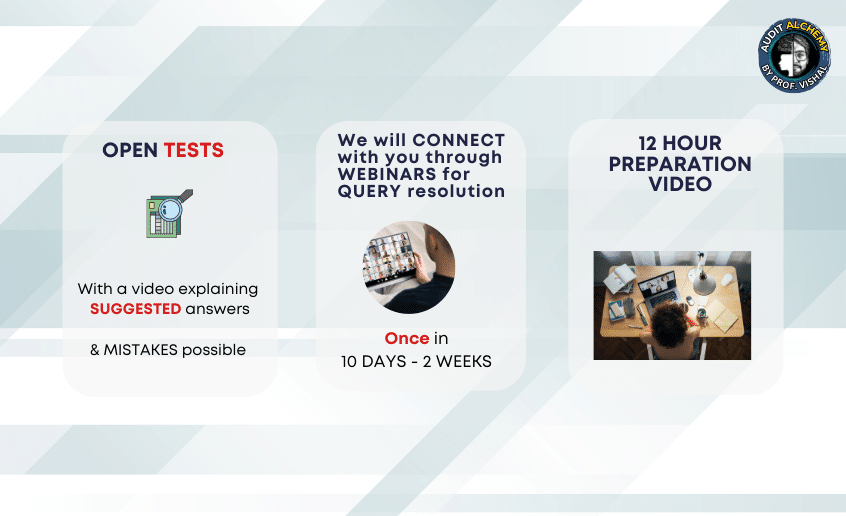 AUDIT ALCHEMY
BY PROF. VISHAL

OPEN TESTS

With a video explaining SUGGESTED answers

& MISTAKES possible

We will CONNECT with you through WEBINARS for QUERY resolution

Once in
10 DAYS - 2 WEEKS

12 HOUR PREPARATION VIDEO